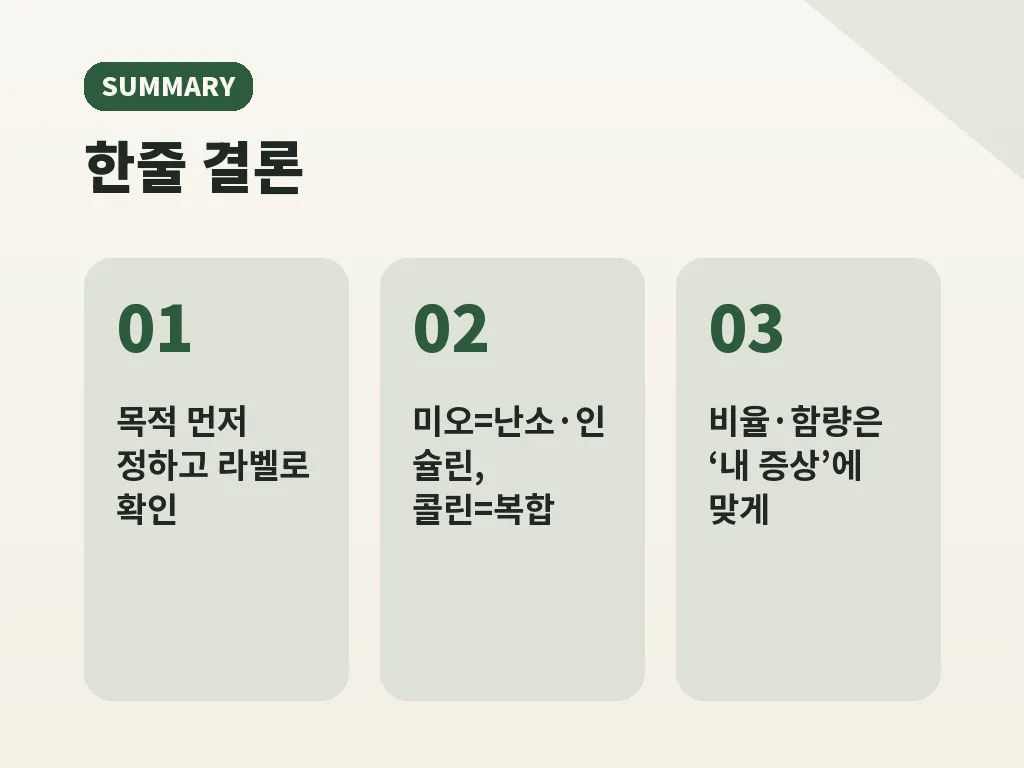 SUMMARY

한줄 결론

01

목적 먼저 정하고 라벨로 확인

02

미오=난소·인슐린, 콜린=복합

03

비율·함량은 ‘내 증상’에 맞게